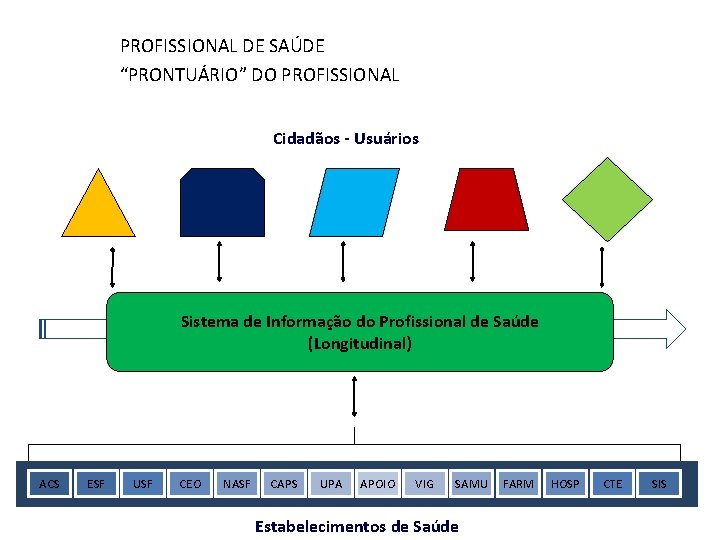 PROFISSIONAL DE SAÚDE
"PRONTUÁRIO" DO PROFISSIONAL

Cidadãos - Usuários

Sistema de Informação do Profissional de Saúde
(Longitudinal)

ACS ESF USF CEO NASF CAPS UPA APOIO VIG SAMU FARM HOSP CTE SIS

Estabelecimentos de Saúde